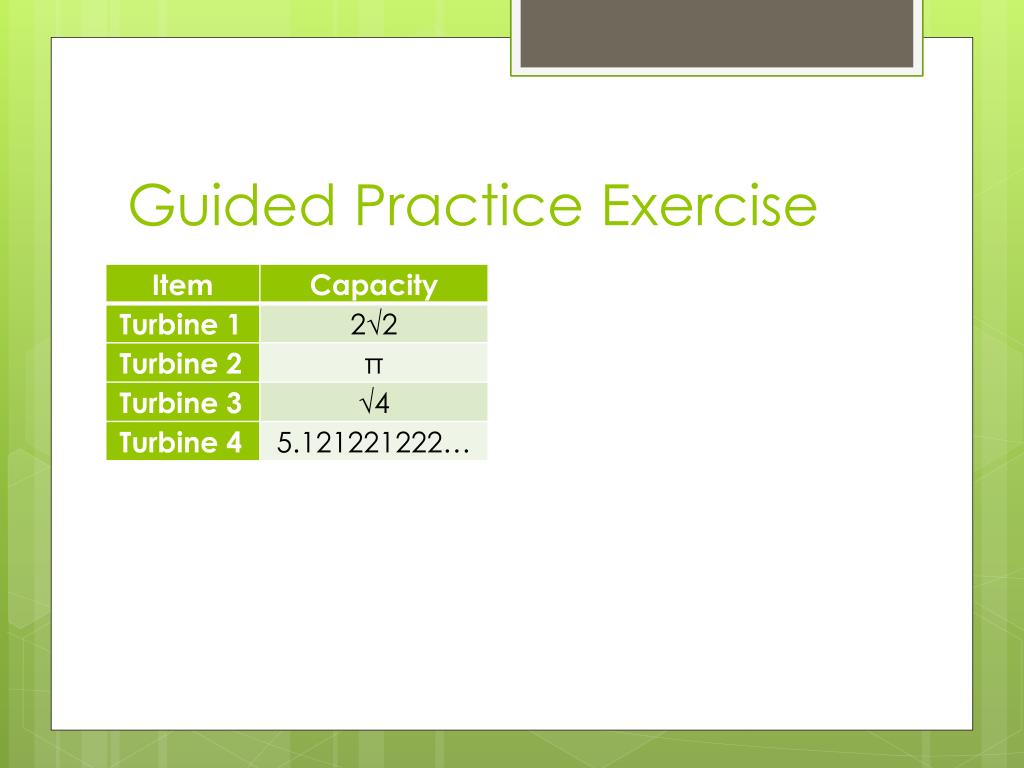 Guided Practice Exercise

| Item | Capacity |
|---|---|
| Turbine 1 | $2\sqrt{2}$ |
| Turbine 2 | $\pi$ |
| Turbine 3 | $\sqrt{4}$ |
| Turbine 4 | 5.121221222… |